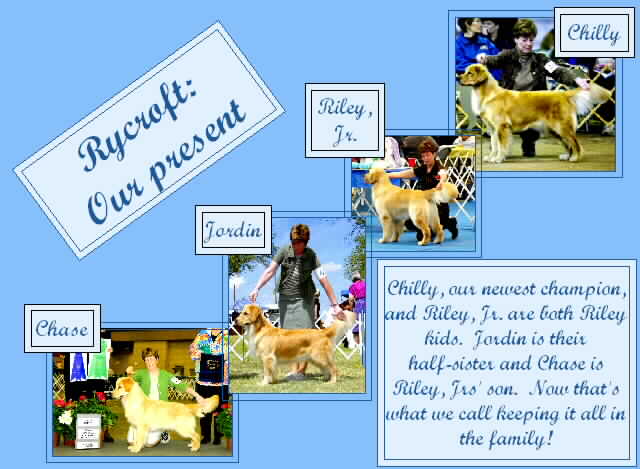 Rycroft: Our present

Chilly

Riley, Jr.

Jordin

Chase

Chilly, our newest champion, and Riley, Jr. are both Riley kids. Jordin is their half-sister and Chase is Riley, Jrs' son. Now that's what we call keeping it all in the family!